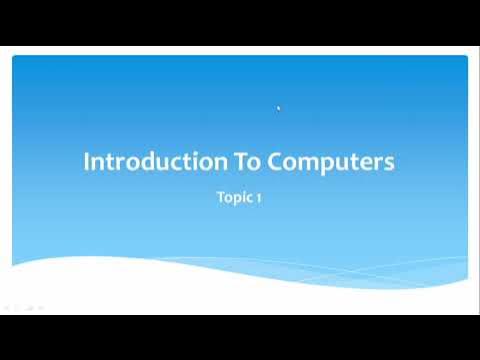 Introduction To Computers

Topic 1